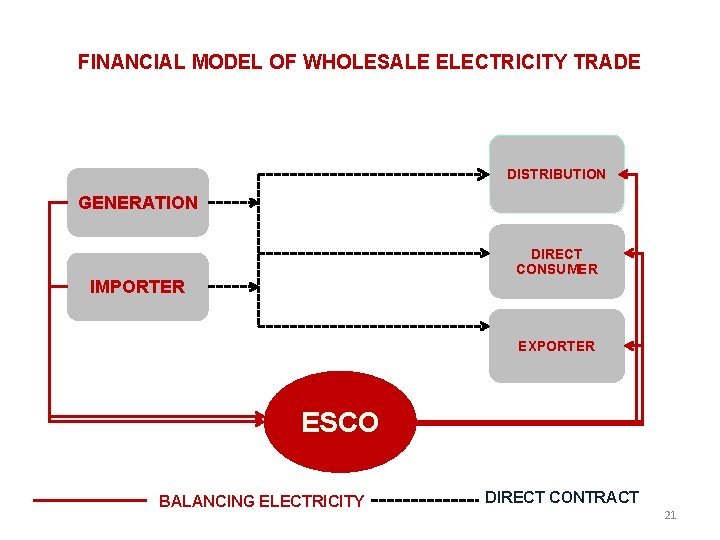 FINANCIAL MODEL OF WHOLESALE ELECTRICITY TRADE

GENERATION

IMPORTER

DISTRIBUTION

DIRECT CONSUMER

EXPORTER

ESCO

BALANCING ELECTRICITY

DIRECT CONTRACT

21